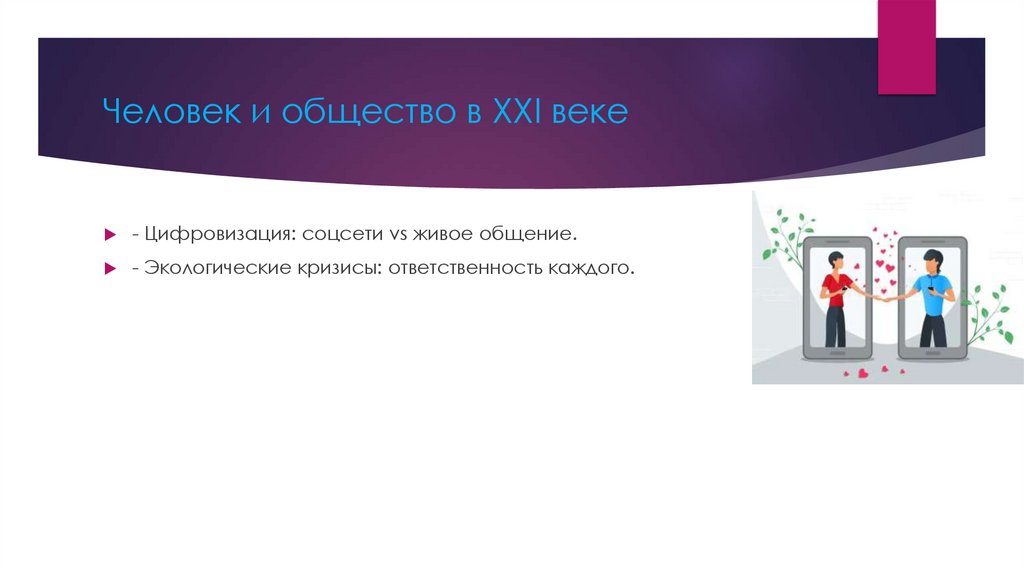 Человек и общество в XXI веке

- Цифровизация: соцсети vs живое общение.
- Экологические кризисы: ответственность каждого.